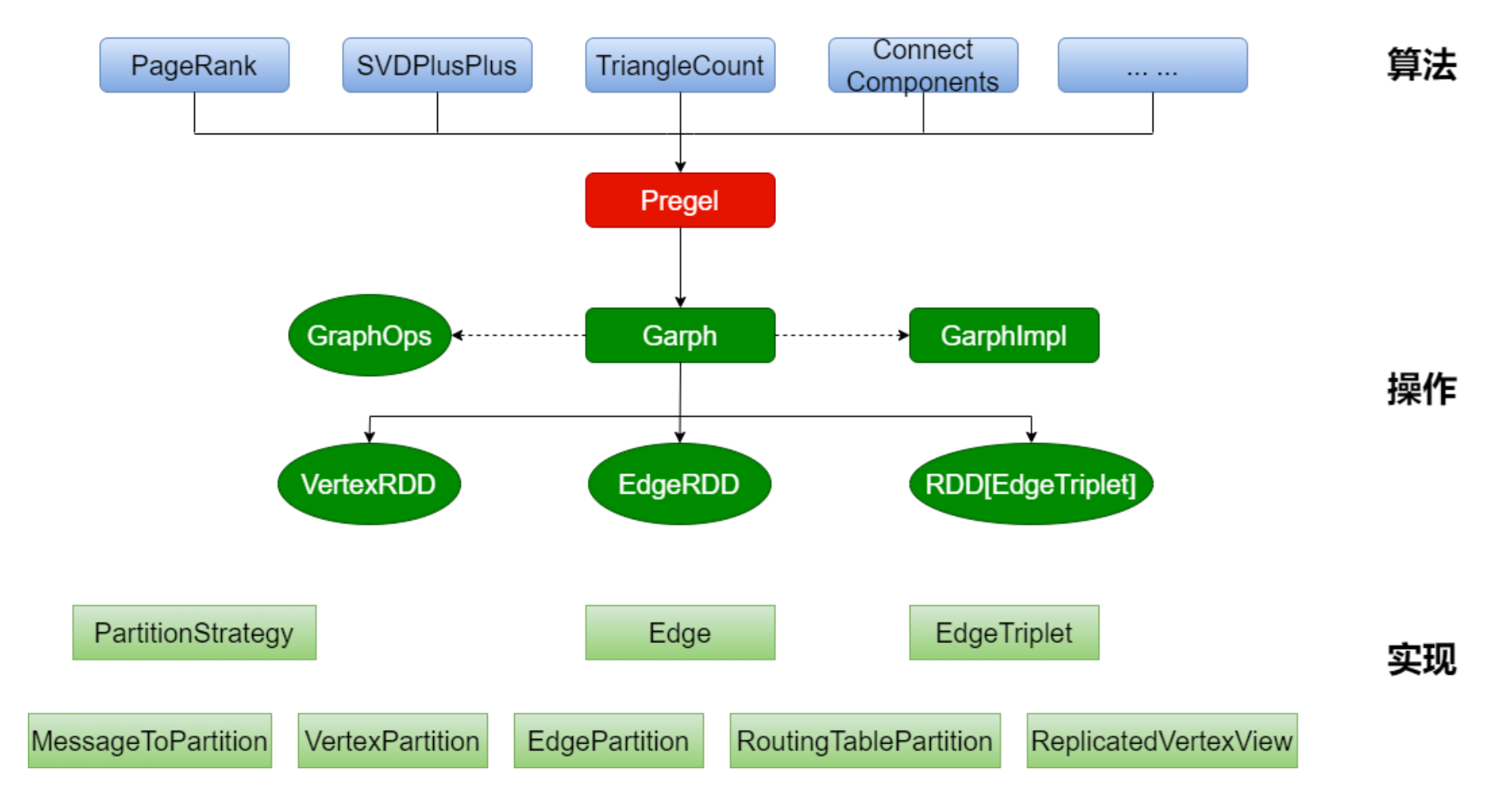 PageRank
SVDPlusPlus
TriangleCount
Connect Components
... ...
算法
Pregel
GraphOps
Garph
GarphImpl
操作
VertexRDD
EdgeRDD
RDD[EdgeTriplet]
PartitionStrategy
Edge
EdgeTriplet
实现
MessageToPartition
VertexPartition
EdgePartition
RoutingTablePartition
ReplicatedVertexView